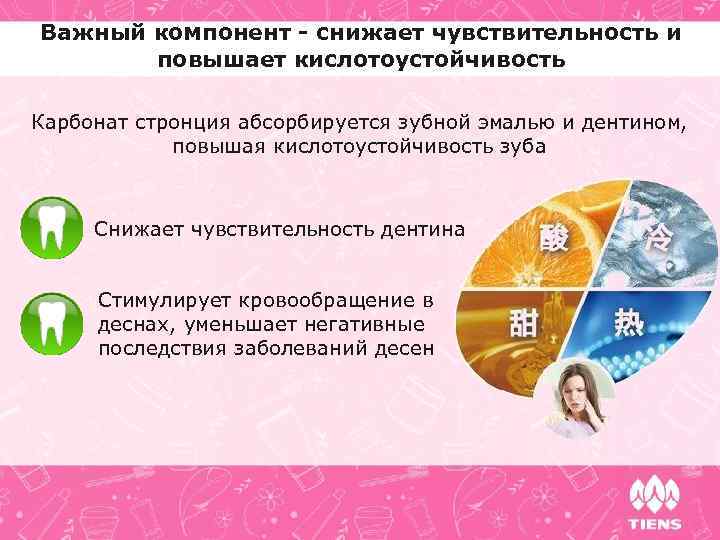 Важный компонент - снижает чувствительность и повышает кислотоустойчивость

Карбонат стронция абсорбируется зубной эмалью и дентином, повышая кислотоустойчивость зуба

Снижает чувствительность дентина

Стимулирует кровообращение в деснах, уменьшает негативные последствия заболеваний десен

酸

冷

甜

热

TIENS